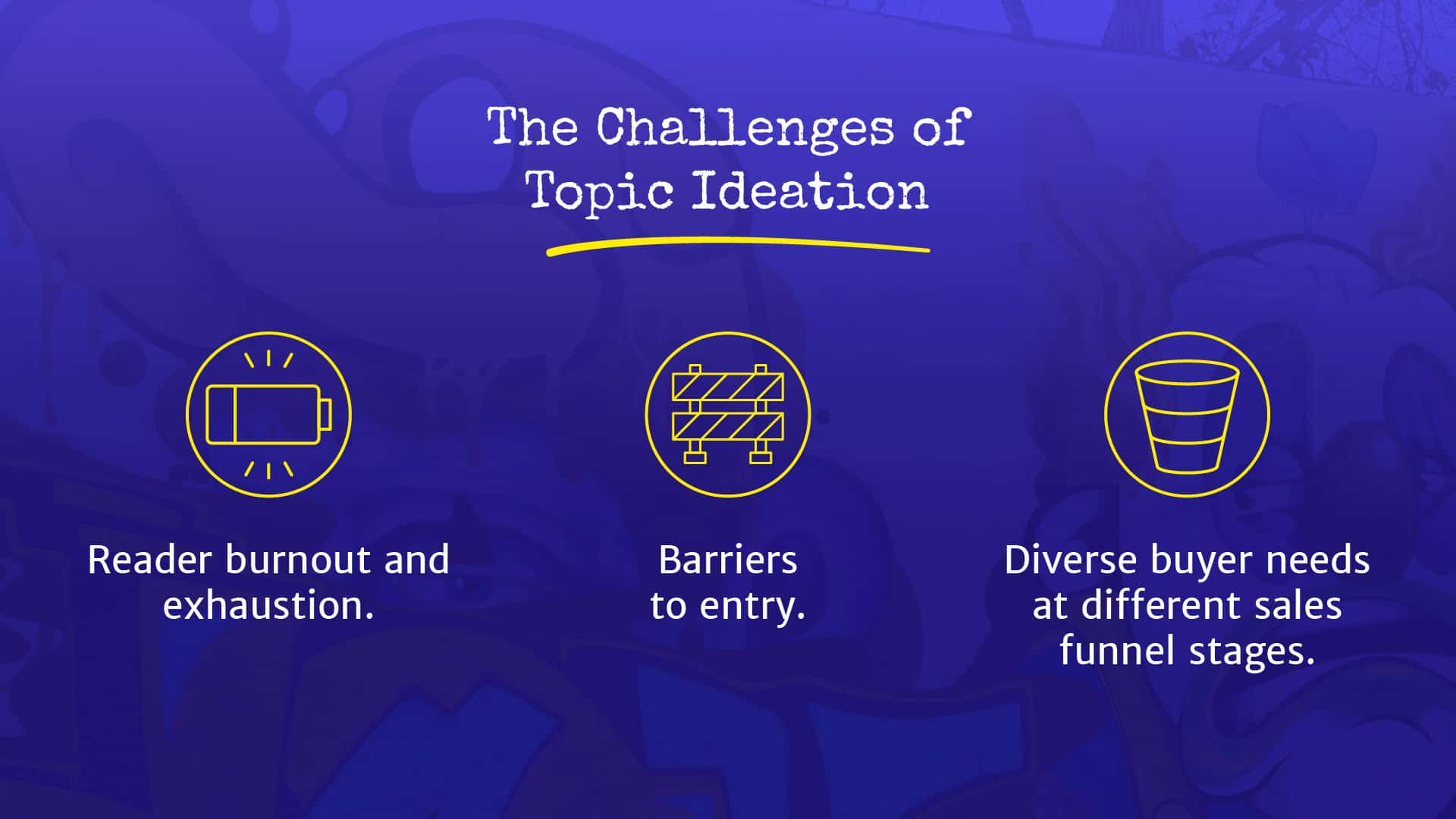 The Challenges of Topic Ideation

Reader burnout and exhaustion.

Barriers to entry.

Diverse buyer needs at different sales funnel stages.